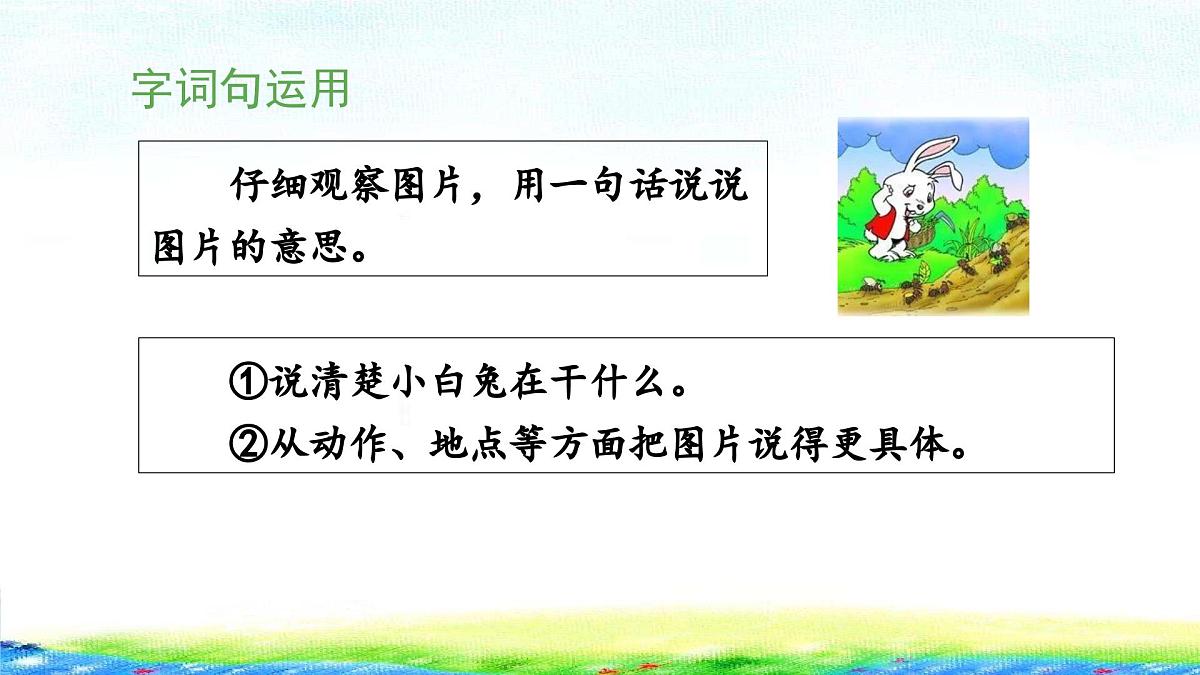 字词句运用

仔细观察图片，用一句话说说图片的意思。

①说清楚小白兔在干什么。
②从动作、地点等方面把图片说得更具体。